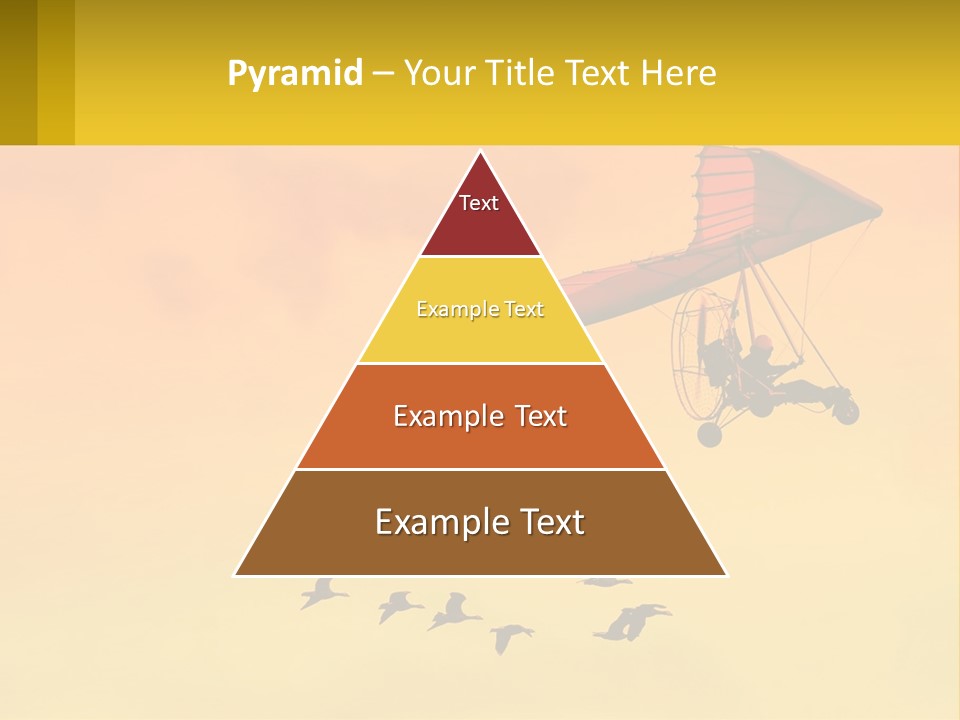 Pyramid – Your Title Text Here

Text

Example Text

Example Text

Example Text